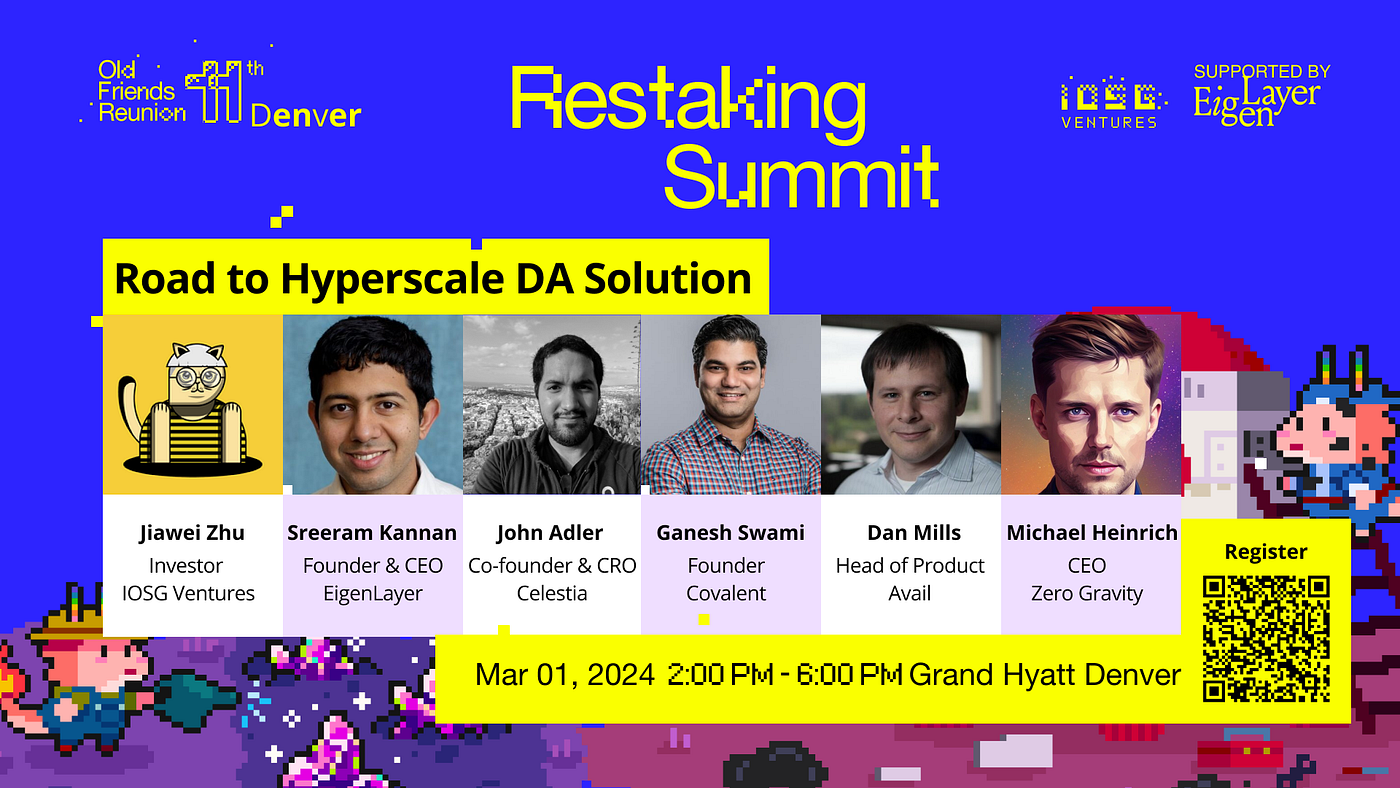 Old Friends Reunion 11th Denver

Restaking Summit

IOSG VENTURES

SUPPORTED BY EigenLayer

Road to Hyperscale DA Solution

Jiawei Zhu
Investor
IOSG Ventures

Sreeram Kannan
Founder & CEO
EigenLayer

John Adler
Co-founder & CRO
Celestia

Ganesh Swami
Founder
Covalent

Dan Mills
Head of Product
Avail

Michael Heinrich
CEO
Zero Gravity

Register

Mar 01, 2024 2:00 PM - 6:00 PM Grand Hyatt Denver